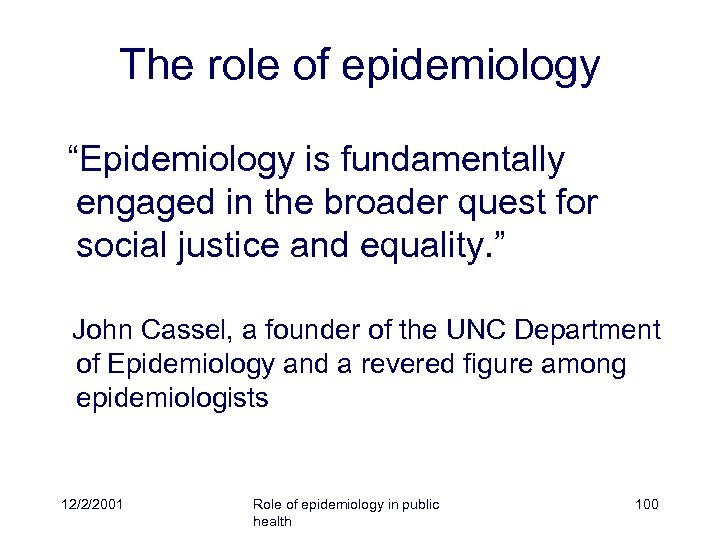 The role of epidemiology

“Epidemiology is fundamentally engaged in the broader quest for social justice and equality.”

John Cassel, a founder of the UNC Department of Epidemiology and a revered figure among epidemiologists

12/2/2001

Role of epidemiology in public health

100